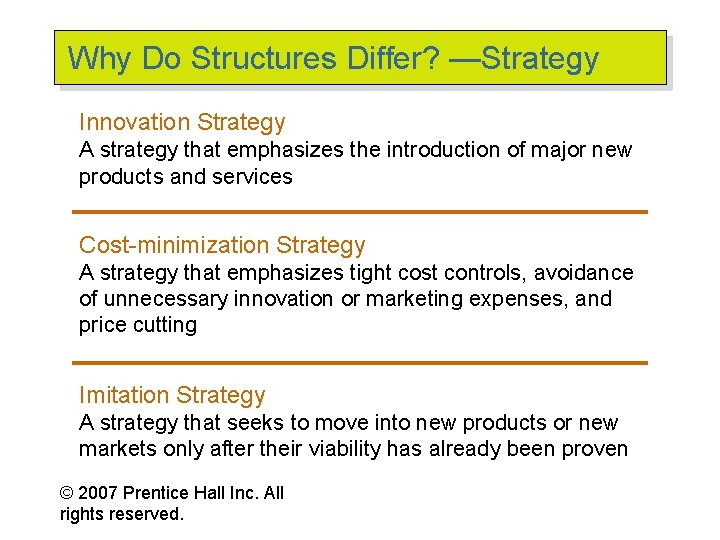 Why Do Structures Differ? —Strategy

Innovation Strategy
A strategy that emphasizes the introduction of major new products and services

Cost-minimization Strategy
A strategy that emphasizes tight cost controls, avoidance of unnecessary innovation or marketing expenses, and price cutting

Imitation Strategy
A strategy that seeks to move into new products or new markets only after their viability has already been proven

© 2007 Prentice Hall Inc. All rights reserved.